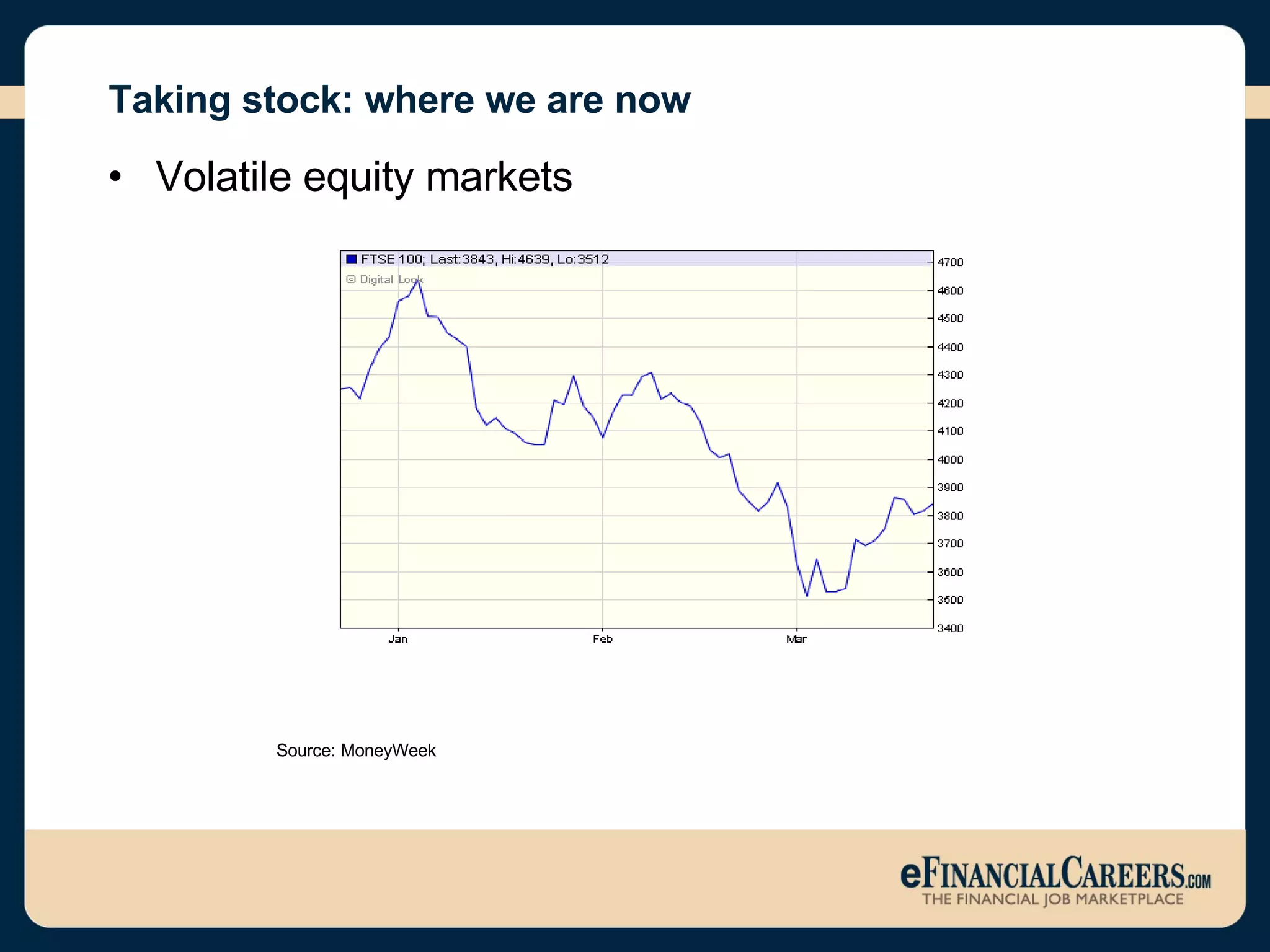 Taking stock: where we are now

• Volatile equity markets

FTSE 100; Last:3843, Hi:4639, Lo:3512

© Digital Look

4700
4600
4500
4400
4300
4200
4100
4000
3900
3800
3700
3600
3500
3400

Jan
Feb
Mar

Source: MoneyWeek

eFINANCIALCAREERS.COM
THE FINANCIAL JOB MARKETPLACE